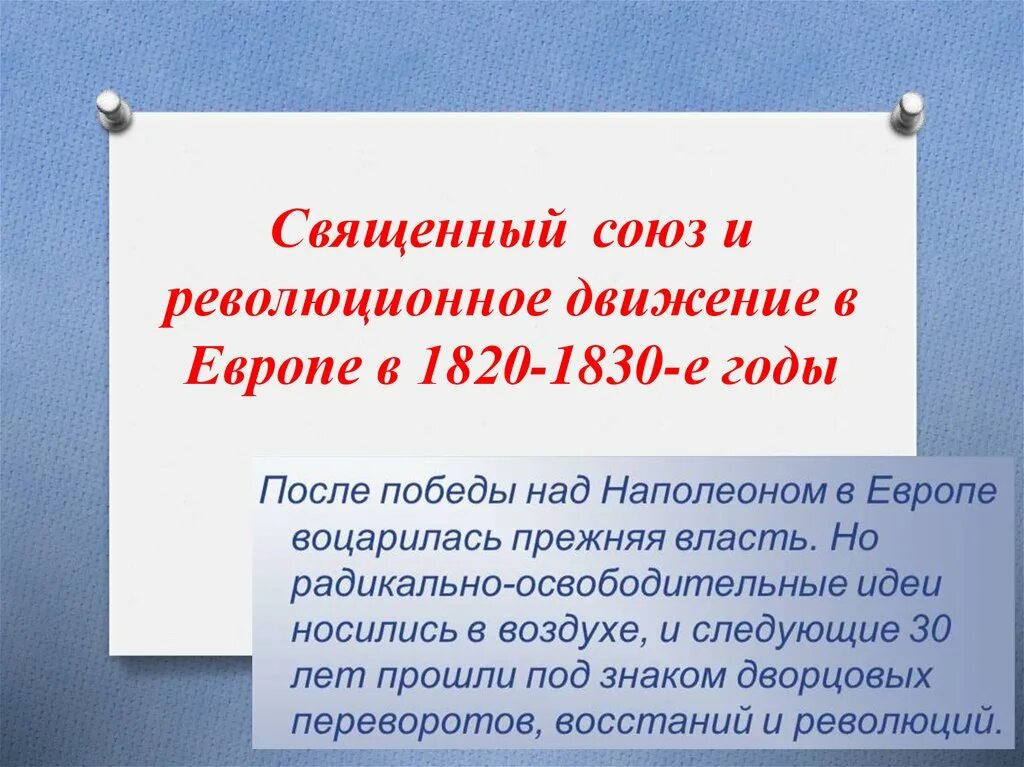 Священный союз и революционное движение в Европе в 1820-1830-е годы

После победы над Наполеоном в Европе воцарилась прежняя власть. Но радикально-освободительные идеи носились в воздухе, и следующие 30 лет прошли под знаком дворцовых переворотов, восстаний и революций.